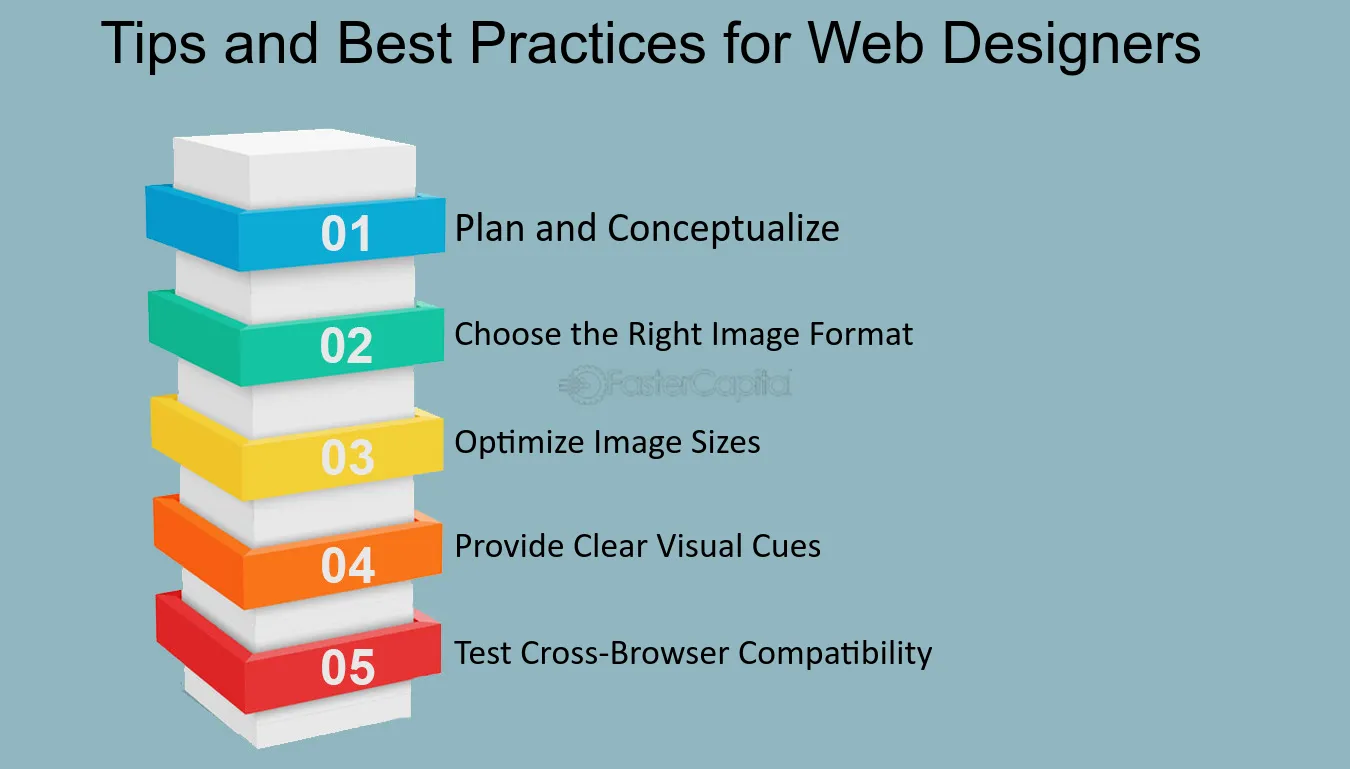 Tips and Best Practices for Web Designers

01 Plan and Conceptualize

02 Choose the Right Image Format

FasterCapital

03 Optimize Image Sizes

04 Provide Clear Visual Cues

05 Test Cross-Browser Compatibility